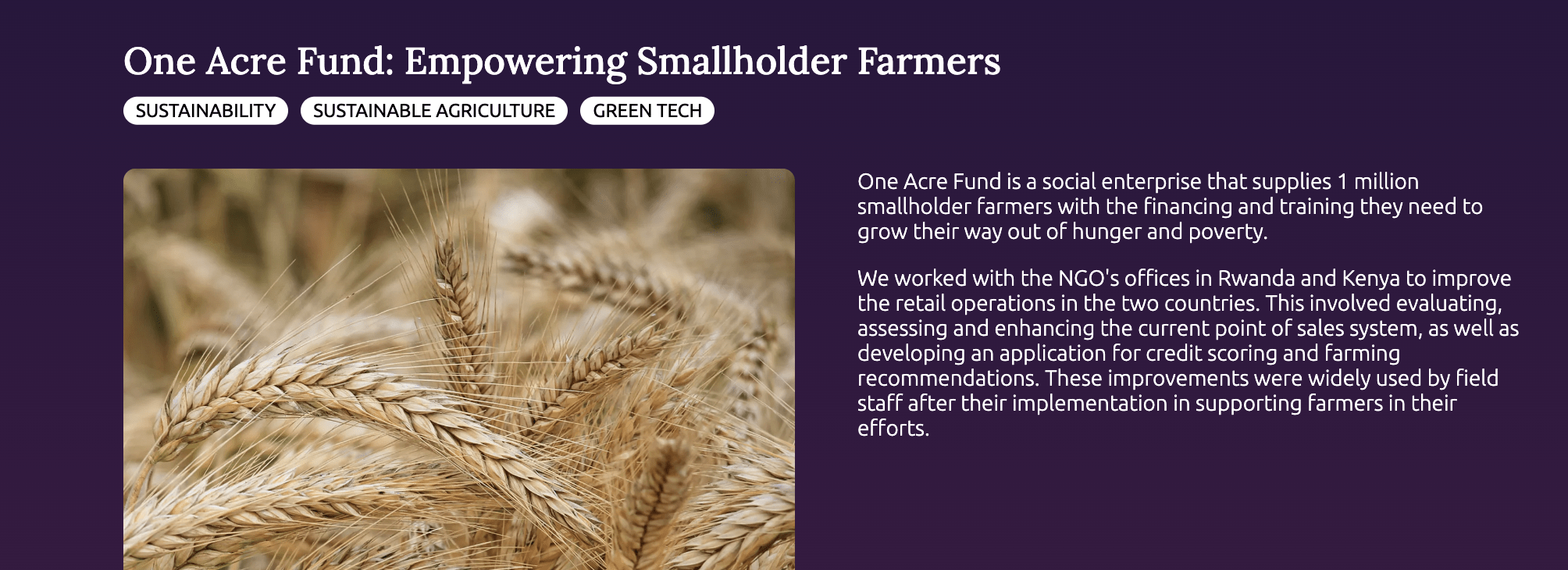 One Acre Fund: Empowering Smallholder Farmers

SUSTAINABILITY

SUSTAINABLE AGRICULTURE

GREEN TECH

One Acre Fund is a social enterprise that supplies 1 million smallholder farmers with the financing and training they need to grow their way out of hunger and poverty.

We worked with the NGO's offices in Rwanda and Kenya to improve the retail operations in the two countries. This involved evaluating, assessing and enhancing the current point of sales system, as well as developing an application for credit scoring and farming recommendations. These improvements were widely used by field staff after their implementation in supporting farmers in their efforts.